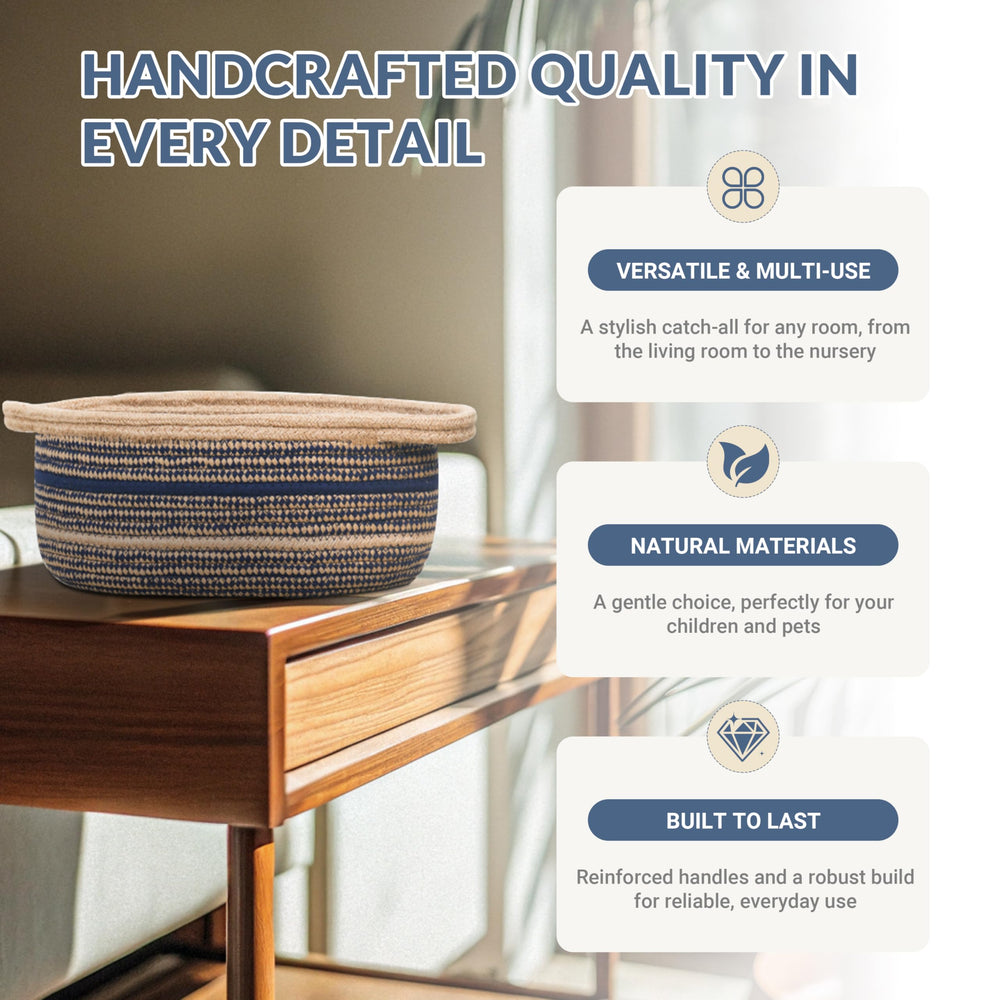 HANDCRAFTED QUALITY IN EVERY DETAIL

VERSATILE & MULTI-USE

A stylish catch-all for any room, from the living room to the nursery

NATURAL MATERIALS

A gentle choice, perfectly for your children and pets

BUILT TO LAST

Reinforced handles and a robust build for reliable, everyday use